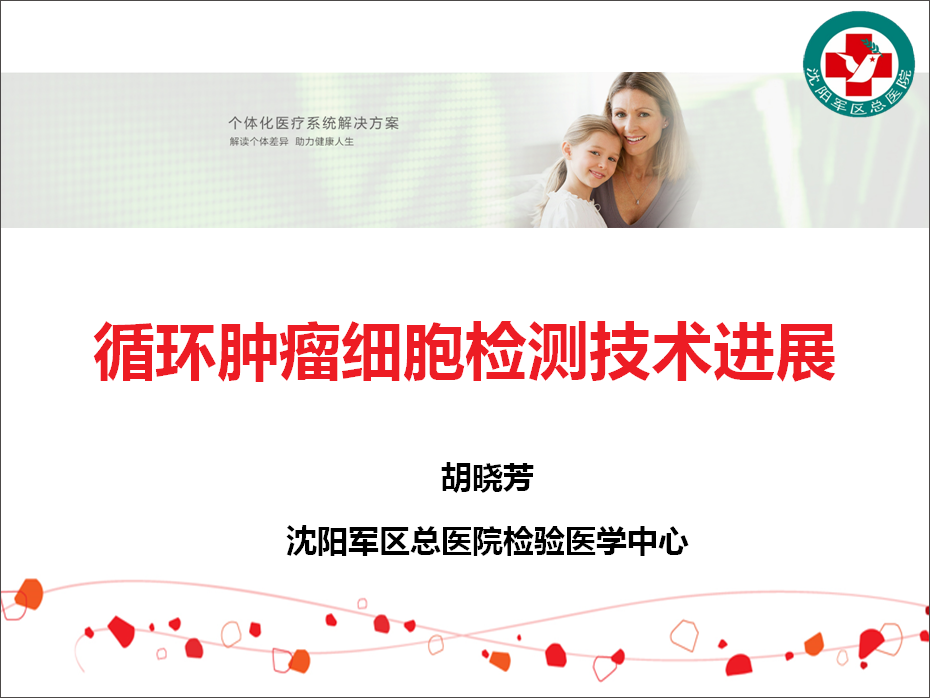 沈阳军区总医院

个体化医疗系统解决方案
解读个体差异 助力健康人生

循环肿瘤细胞检测技术进展

胡晓芳

沈阳军区总医院检验医学中心